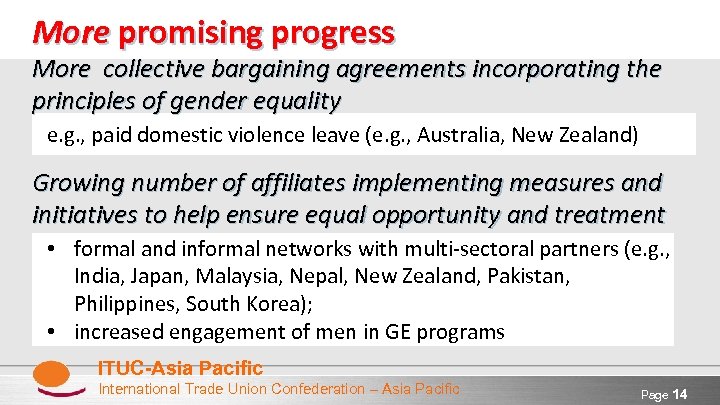 More promising progress

More collective bargaining agreements incorporating the principles of gender equality

e.g., paid domestic violence leave (e.g., Australia, New Zealand)

Growing number of affiliates implementing measures and initiatives to help ensure equal opportunity and treatment

• formal and informal networks with multi-sectoral partners (e.g., India, Japan, Malaysia, Nepal, New Zealand, Pakistan, Philippines, South Korea);
• increased engagement of men in GE programs

ITUC-Asia Pacific
International Trade Union Confederation – Asia Pacific

Page 14